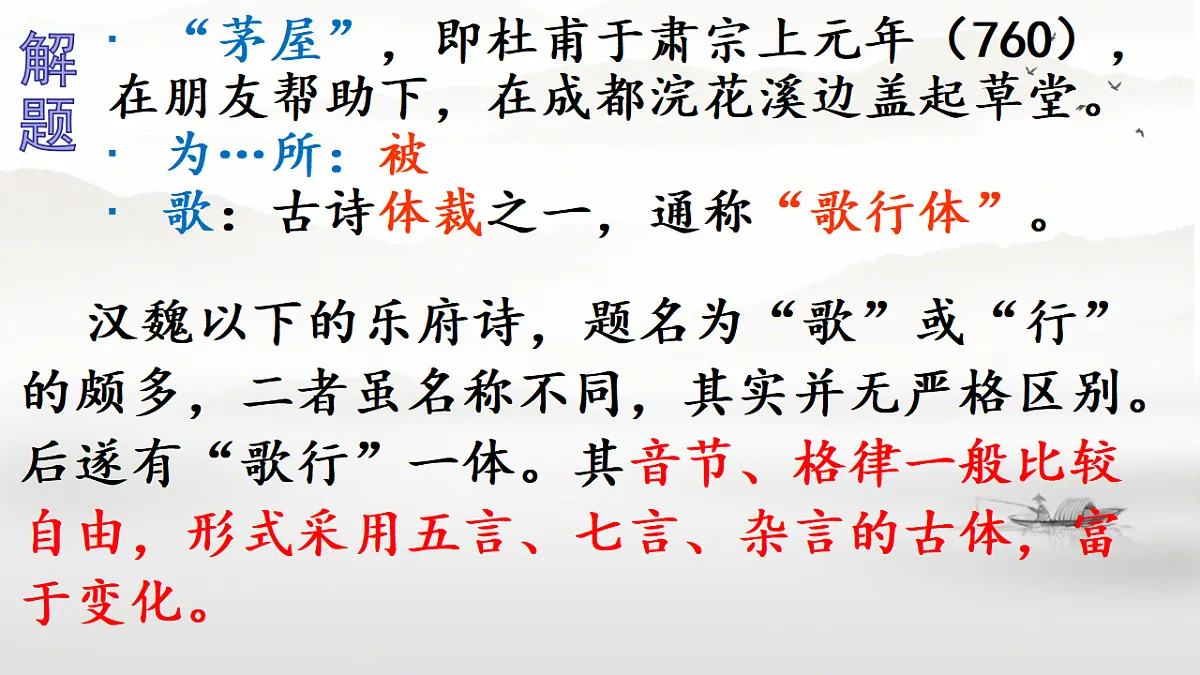 解题

· “茅屋”，即杜甫于肃宗上元年（760），在朋友帮助下，在成都浣花溪边盖起草堂。
· 为…所：被
· 歌：古诗体裁之一，通称“歌行体”。

汉魏以下的乐府诗，题名为“歌”或“行”的颇多，二者虽名称不同，其实并无严格区别。后遂有“歌行”一体。其音节、格律一般比较自由，形式采用五言、七言、杂言的古体，富于变化。